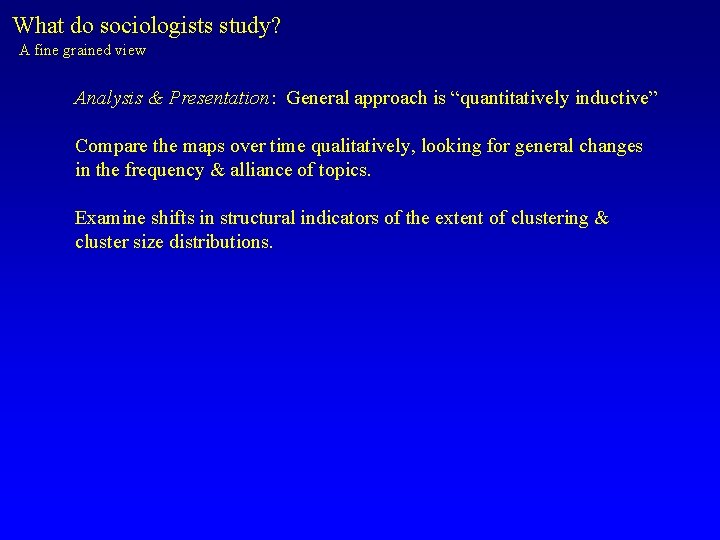 What do sociologists study?
A fine grained view

Analysis & Presentation: General approach is “quantitatively inductive”

Compare the maps over time qualitatively, looking for general changes in the frequency & alliance of topics.

Examine shifts in structural indicators of the extent of clustering & cluster size distributions.